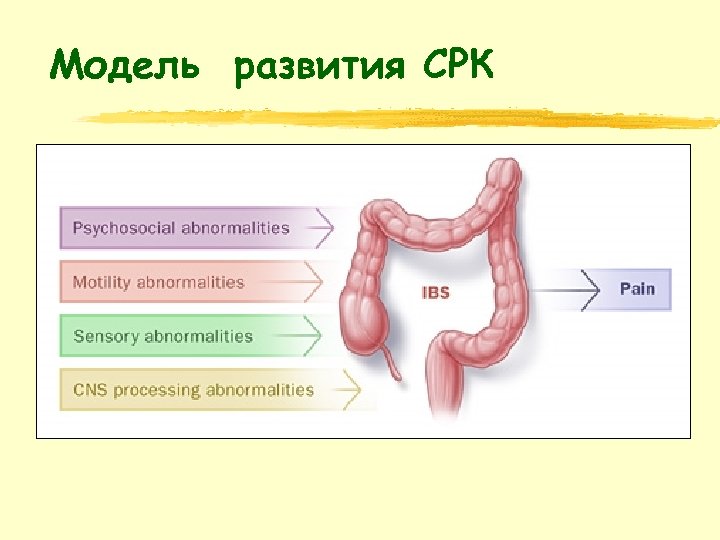 Модель развития СРК

Psychosocial abnormalities

Motility abnormalities

Sensory abnormalities

CNS processing abnormalities

IBS

Pain